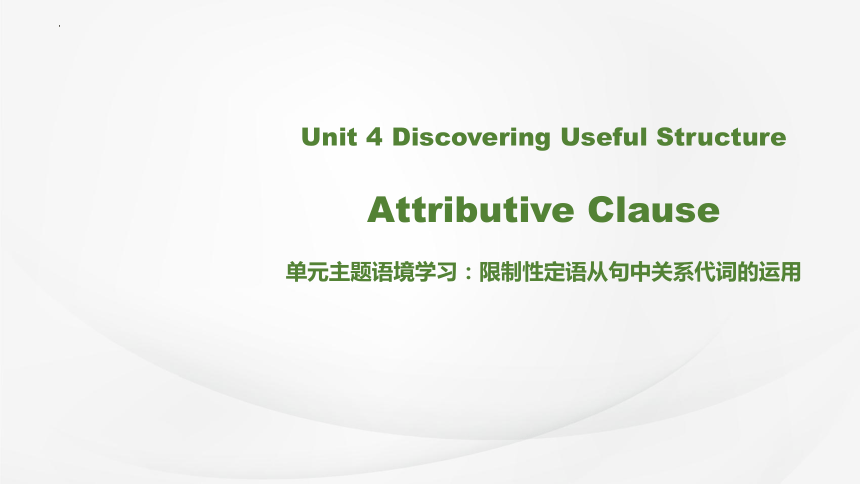 Unit 4 Discovering Useful Structure

Attributive Clause

单元主题语境学习：限制性定语从句中关系代词的运用